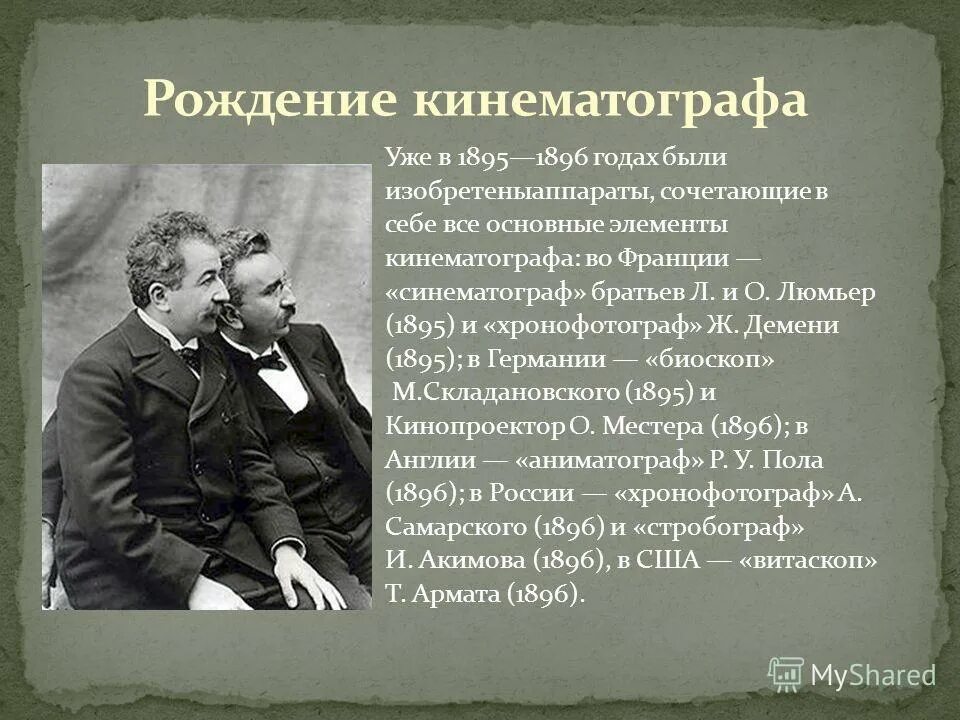 Рождение кинематографа

Уже в 1895—1896 годах были изобретеныаппараты, сочетающие в себе все основные элементы кинематографа: во Франции — «синематограф» братьев Л. и О. Люмьер (1895) и «хронофотограф» Ж. Демени (1895); в Германии — «биоскоп» М.Складановского (1895) и Кинопроектор О. Местера (1896); в Англии — «аниматограф» Р. У. Пола (1896); в России — «хронофотограф» А. Самарского (1896) и «стробограф» И. Акимова (1896), в США — «витаскоп» Т. Армата (1896).

MyShared